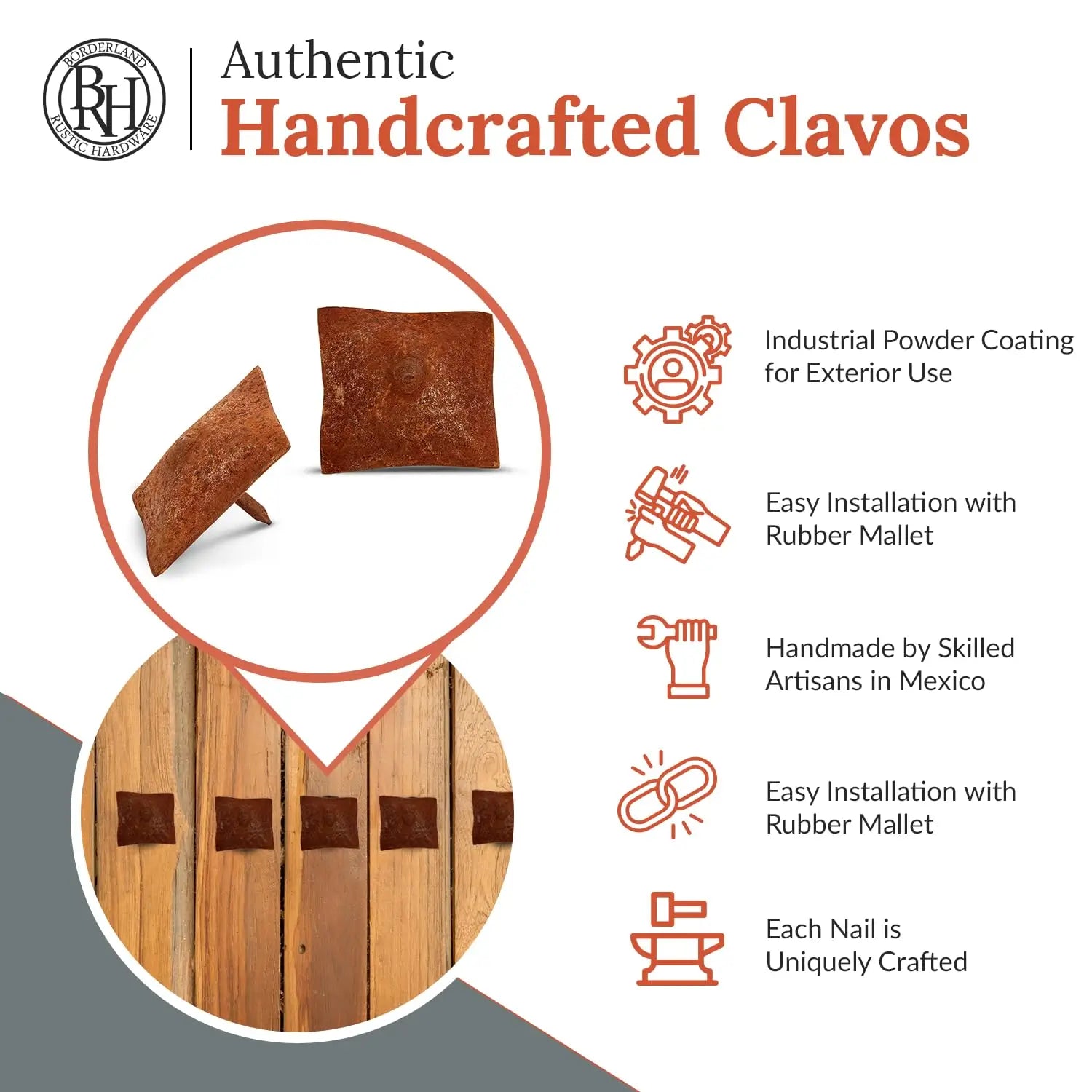 BORDERLAND BRH RUSTIC HARDWARE

Authentic
Handcrafted Clavos

Industrial Powder Coating for Exterior Use

Easy Installation with Rubber Mallet

Handmade by Skilled Artisans in Mexico

Easy Installation with Rubber Mallet

Each Nail is Uniquely Crafted